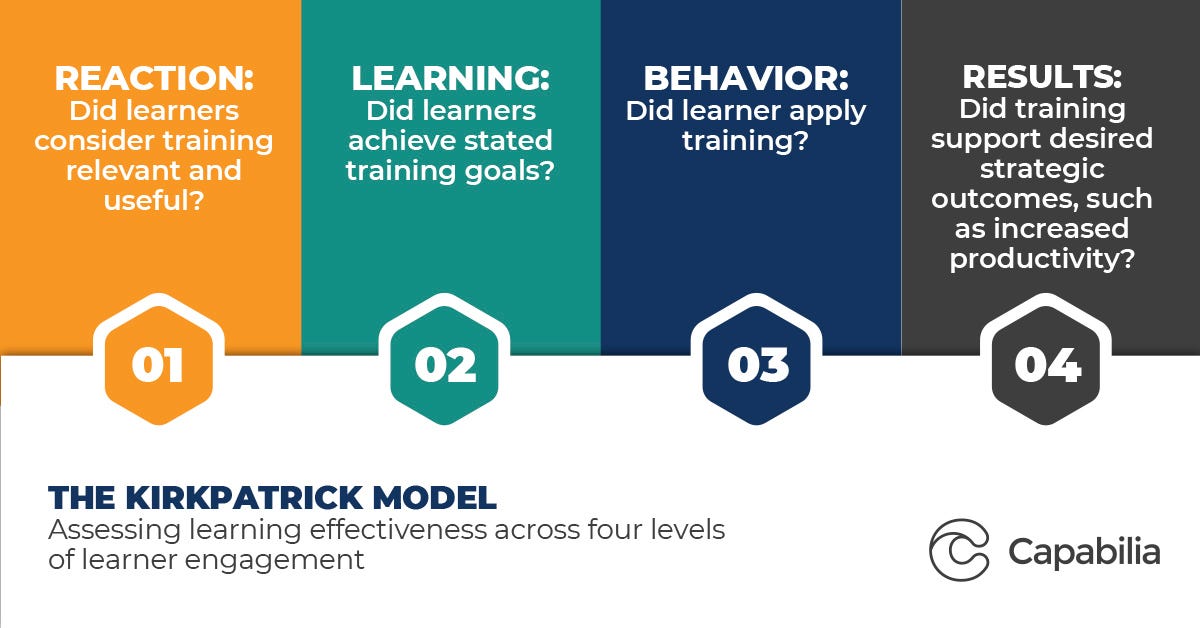 REACTION:
Did learners consider training relevant and useful?

01

LEARNING:
Did learners achieve stated training goals?

02

BEHAVIOR:
Did learner apply training?

03

RESULTS:
Did training support desired strategic outcomes, such as increased productivity?

04

THE KIRKPATRICK MODEL
Assessing learning effectiveness across four levels of learner engagement

Capabilia